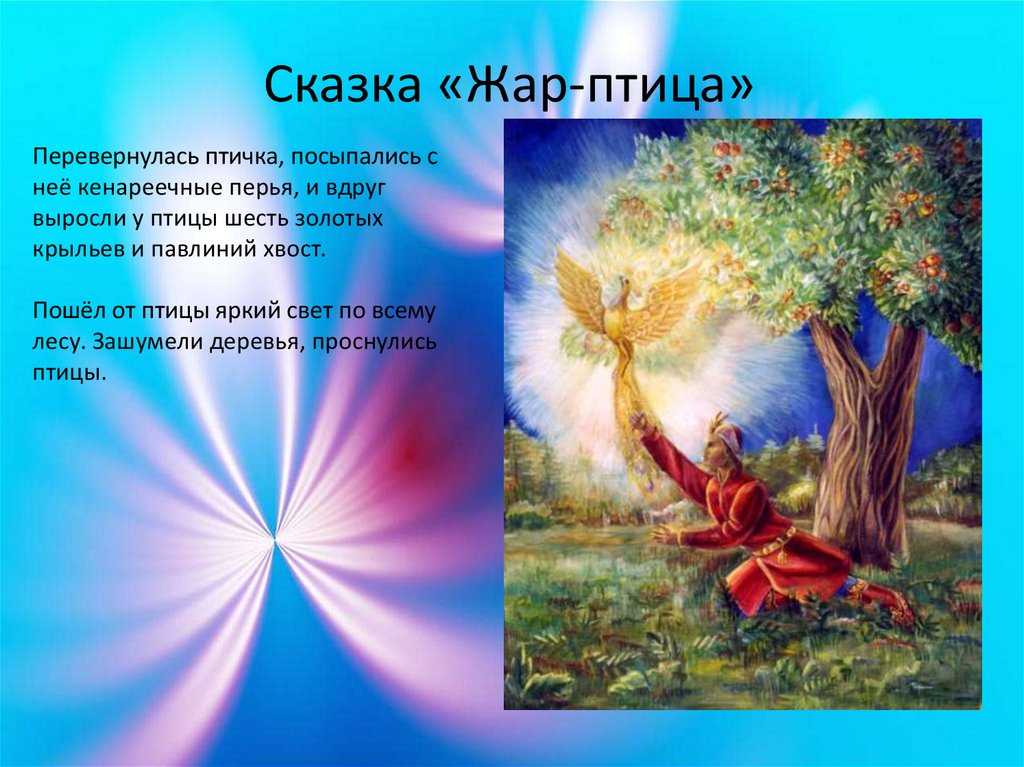 Сказка «Жар-птица»

Перевернулась птичка, посыпались с неё кенареечные перья, и вдруг выросли у птицы шесть золотых крыльев и павлиний хвост.

Пошёл от птицы яркий свет по всему лесу. Зашумели деревья, проснулись птицы.